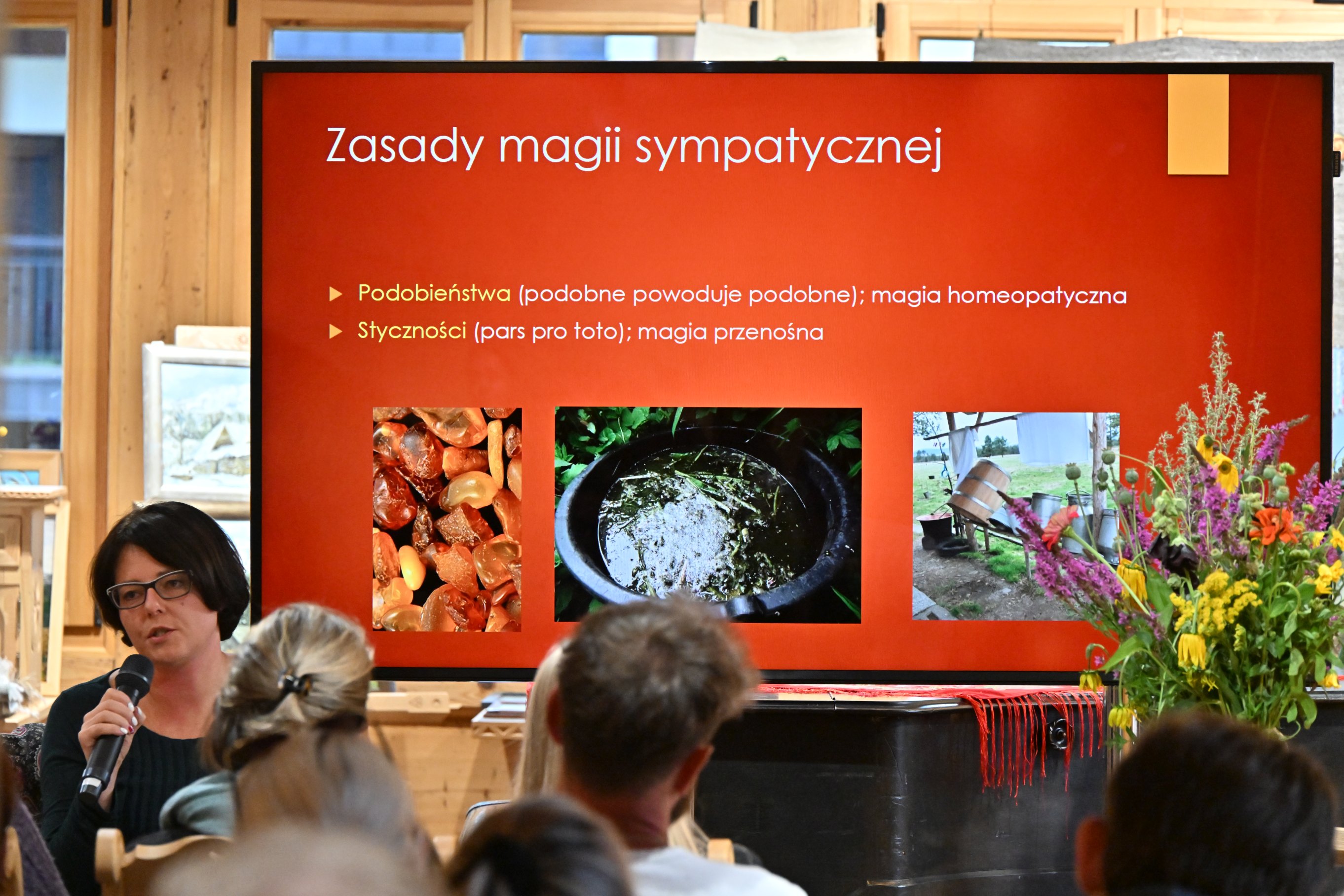 Zasady magii sympatycznej

▶ Podobieństwa (podobne powoduje podobne); magia homeopatyczna
▶ Styczności (pars pro toto); magia przenośna